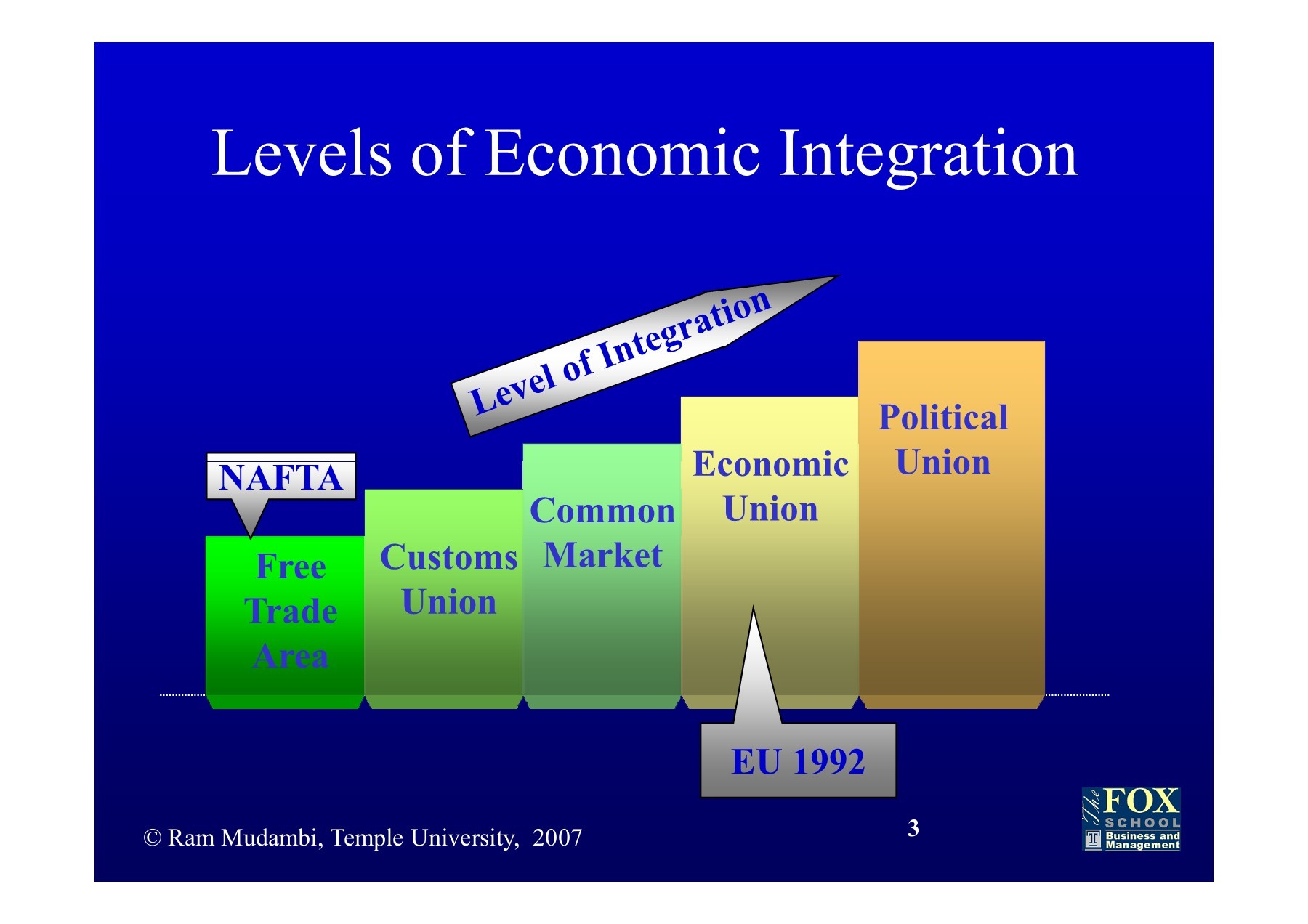 Levels of Economic Integration

Level of Integration

NAFTA

Free Trade Area

Customs Union

Common Market

Economic Union

Political Union

EU 1992

© Ram Mudambi, Temple University, 2007

3

The FOX SCHOOL Business and Management